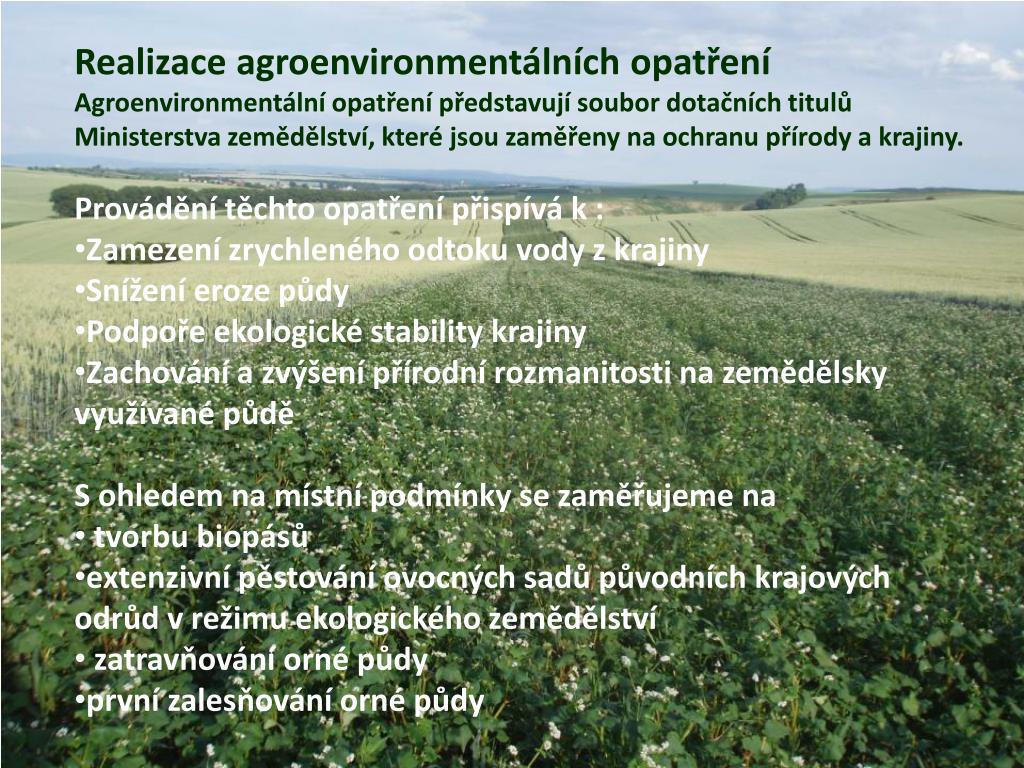 Realizace agroenvironmentálních opatření
Agroenvironmentální opatření představují soubor dotačních titulů Ministerstva zemědělství, které jsou zaměřeny na ochranu přírody a krajiny.

Provádění těchto opatření přispívá k :
•Zamezení zrychleného odtoku vody z krajiny
•Snížení eroze půdy
•Podpoře ekologické stability krajiny
•Zachování a zvýšení přírodní rozmanitosti na zemědělsky využívané půdě

S ohledem na místní podmínky se zaměřujeme na
• tvorbu biopásů
•extenzivní pěstování ovocných sadů původních krajových odrůd v režimu ekologického zemědělství
• zatravňování orné půdy
•první zalesňování orné půdy